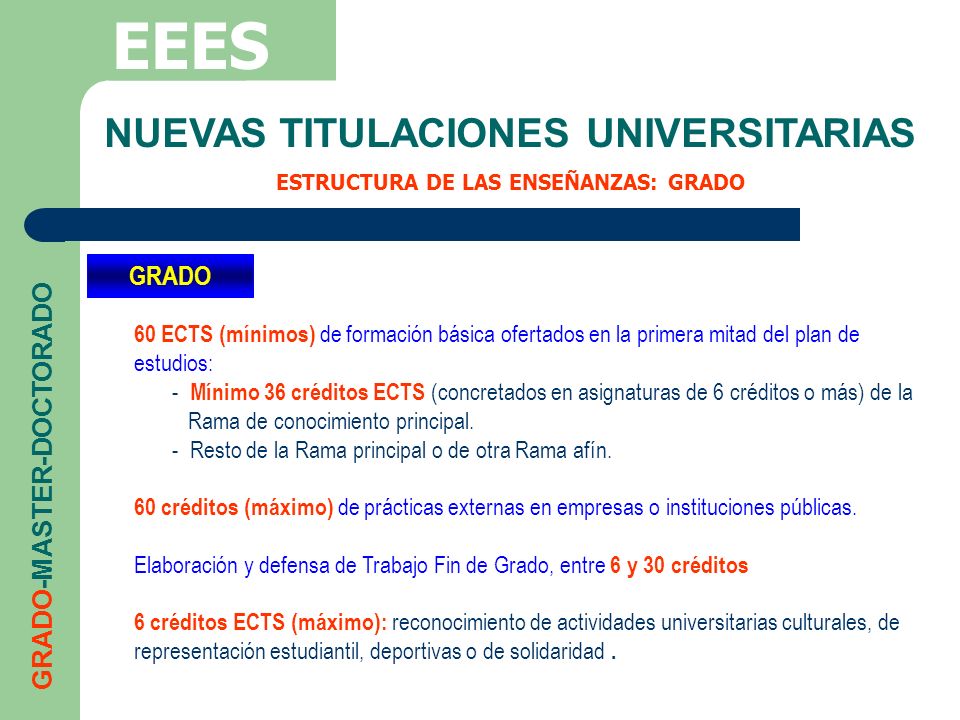 EEES

NUEVAS TITULACIONES UNIVERSITARIAS

ESTRUCTURA DE LAS ENSEÑANZAS: GRADO

GRADO-MASTER-DOCTORADO

GRADO

60 ECTS (mínimos) de formación básica ofertados en la primera mitad del plan de estudios:
- Mínimo 36 créditos ECTS (concretados en asignaturas de 6 créditos o más) de la Rama de conocimiento principal.
- Resto de la Rama principal o de otra Rama afín.

60 créditos (máximo) de prácticas externas en empresas o instituciones públicas.

Elaboración y defensa de Trabajo Fin de Grado, entre 6 y 30 créditos

6 créditos ECTS (máximo): reconocimiento de actividades universitarias culturales, de representación estudiantil, deportivas o de solidaridad .